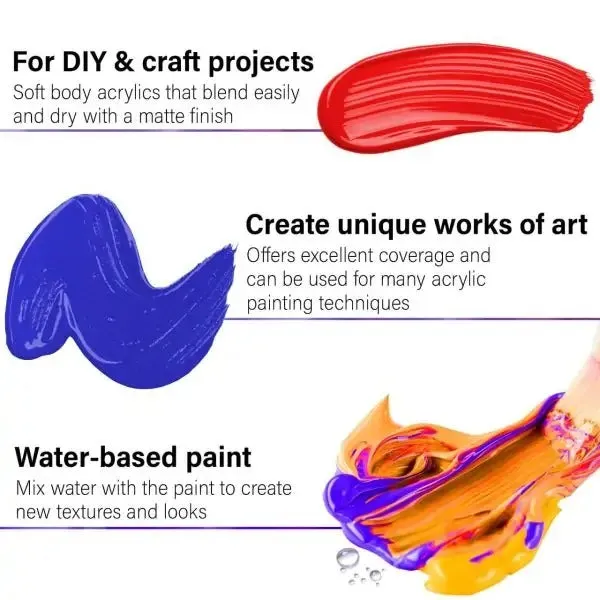 For DIY & craft projects
Soft body acrylics that blend easily and dry with a matte finish

Create unique works of art
Offers excellent coverage and can be used for many acrylic painting techniques

Water-based paint
Mix water with the paint to create new textures and looks